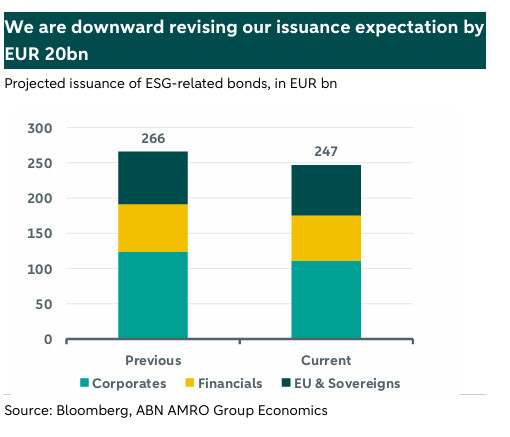 We are downward revising our issuance expectation by EUR 20bn

Projected issuance of ESG-related bonds, in EUR bn

300
250
200
150
100
50
0

266
247

Previous
Current

Corporates
Financials
EU & Sovereigns

Source: Bloomberg, ABN AMRO Group Economics